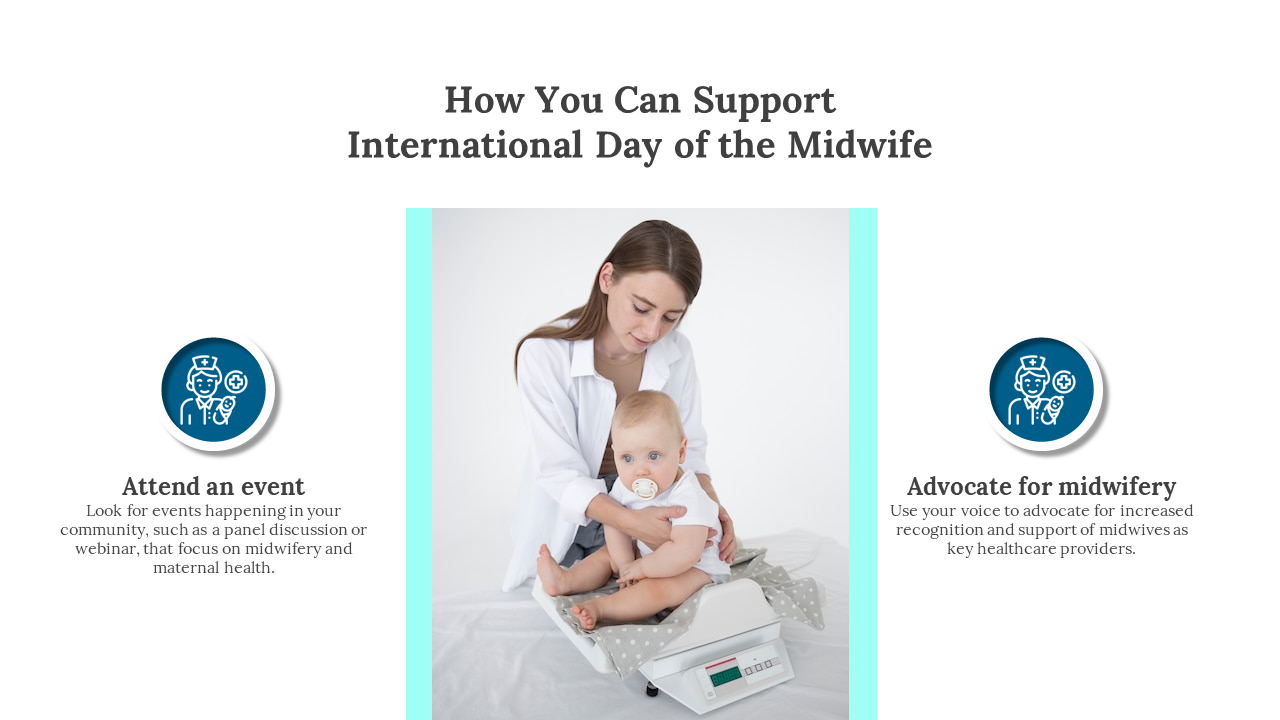 How You Can Support International Day of the Midwife

Attend an event
Look for events happening in your community, such as a panel discussion or webinar, that focus on midwifery and maternal health.

Advocate for midwifery
Use your voice to advocate for increased recognition and support of midwives as key healthcare providers.